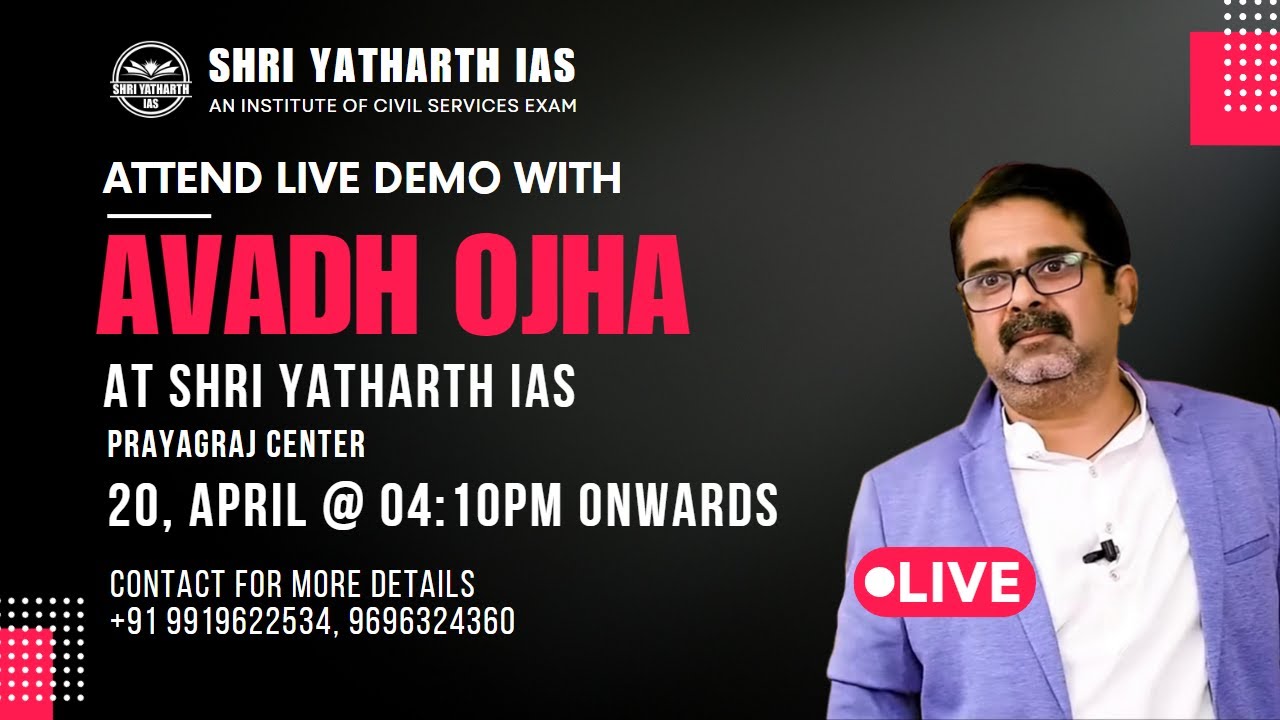 SHRI YATHARTH IAS

SHRI YATHARTH IAS
AN INSTITUTE OF CIVIL SERVICES EXAM

ATTEND LIVE DEMO WITH

AVADH OJHA

AT SHRI YATHARTH IAS

PRAYAGRAJ CENTER

20, APRIL @ 04:10PM ONWARDS

CONTACT FOR MORE DETAILS
+91 9919622534, 9696324360

LIVE